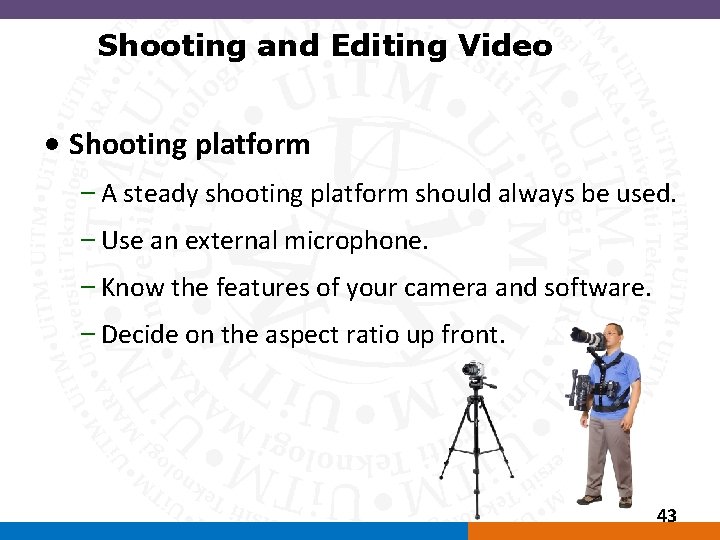 Shooting and Editing Video

• Shooting platform

– A steady shooting platform should always be used.

– Use an external microphone.

– Know the features of your camera and software.

– Decide on the aspect ratio up front.

43